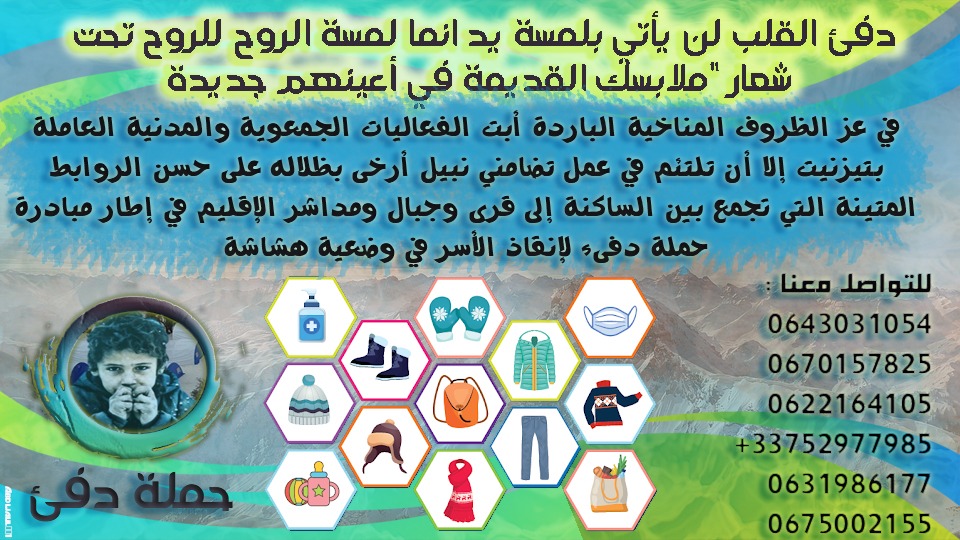 دفئ القلب لن يأتي بلمسة يد انما لمسة الروح للروح تحت شعار "ملابسك القديمة في أعينهم جديدة

في عز الظروف المناخية الباردة أبت الفعاليات الجمعوية والمدنية العاملة بتيزنيت إلا أن تلتئم في عمل تضامني نبيل أرخى بظلاله على حسن الروابط المتينة التي تجمع بين الساكنة إلى قرى وجبال ومداشر الإقليم في إطار مبادرة حملة دفىء لإنقاذ الأسر في وضعية هشاشة

للتواصل معنا :
0643031054
0670157825
0622164105
+33752977985
0631986177
0675002155

حملة دفئ